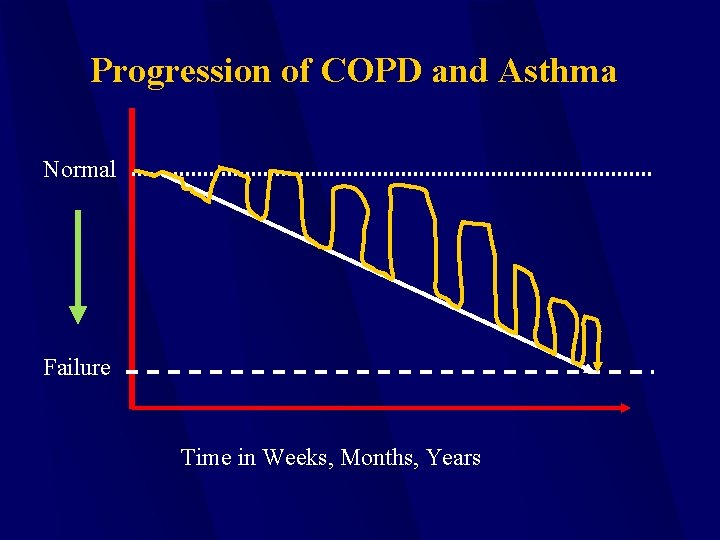 Progression of COPD and Asthma

Normal

Failure

Time in Weeks, Months, Years